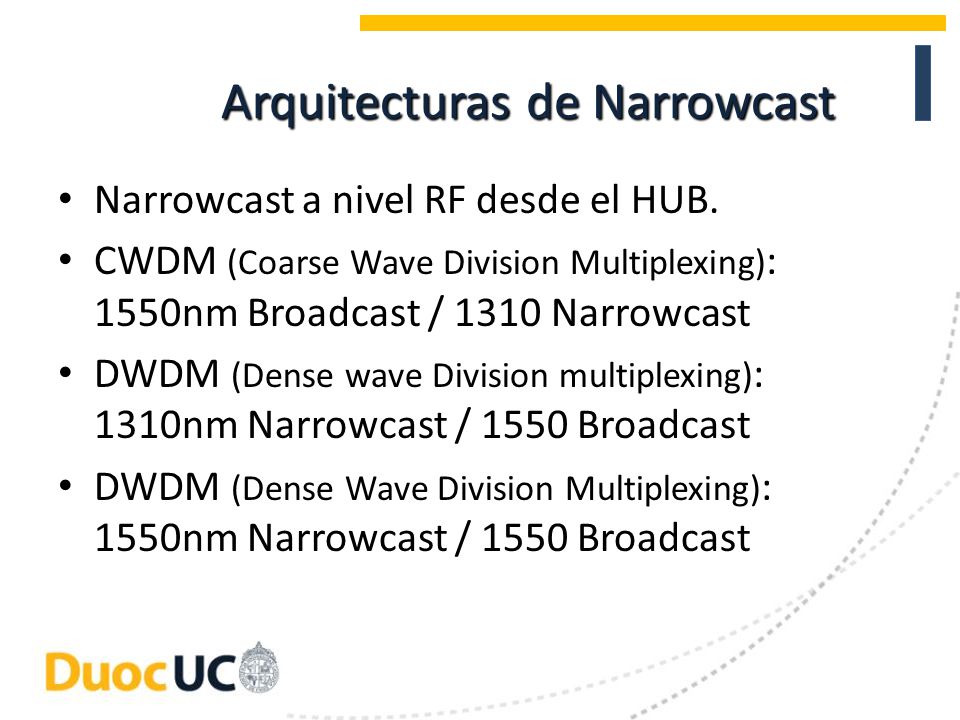 Arquitecturas de Narrowcast

• Narrowcast a nivel RF desde el HUB.
• CWDM (Coarse Wave Division Multiplexing): 1550nm Broadcast / 1310 Narrowcast
• DWDM (Dense wave Division multiplexing): 1310nm Narrowcast / 1550 Broadcast
• DWDM (Dense Wave Division Multiplexing): 1550nm Narrowcast / 1550 Broadcast

DuocUC